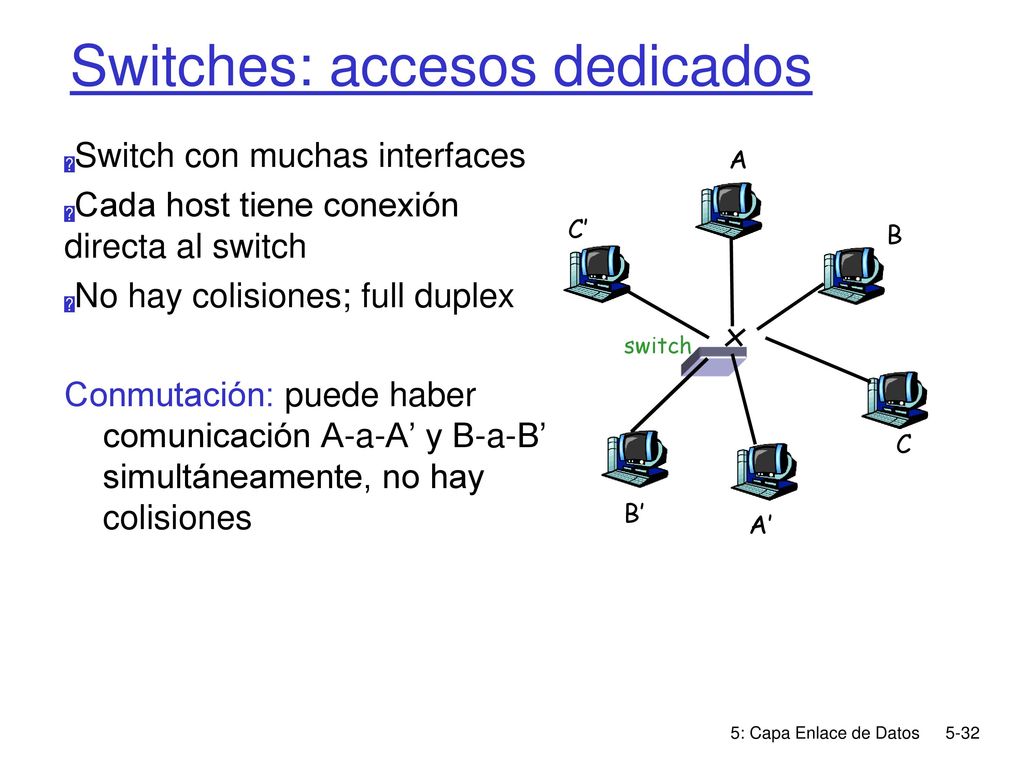 Switches: accesos dedicados

Switch con muchas interfaces

Cada host tiene conexión directa al switch

No hay colisiones; full duplex

Conmutación: puede haber comunicación A-a-A’ y B-a-B’ simultáneamente, no hay colisiones

A

C'

B

switch

C

B'

A'

5: Capa Enlace de Datos 5-32